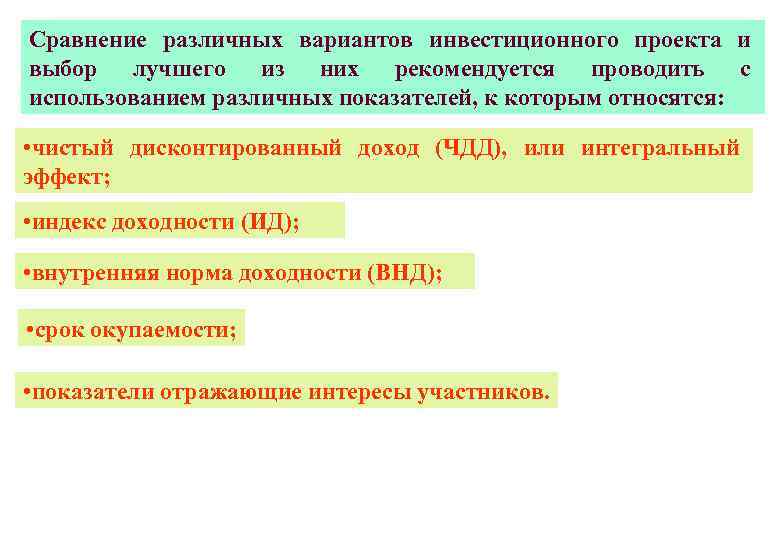 Сравнение различных вариантов инвестиционного проекта и выбор лучшего из них рекомендуется проводить с использованием различных показателей, к которым относятся:

•чистый дисконтированный доход (ЧДД), или интегральный эффект;

•индекс доходности (ИД);

•внутренняя норма доходности (ВНД);

•срок окупаемости;

•показатели отражающие интересы участников.